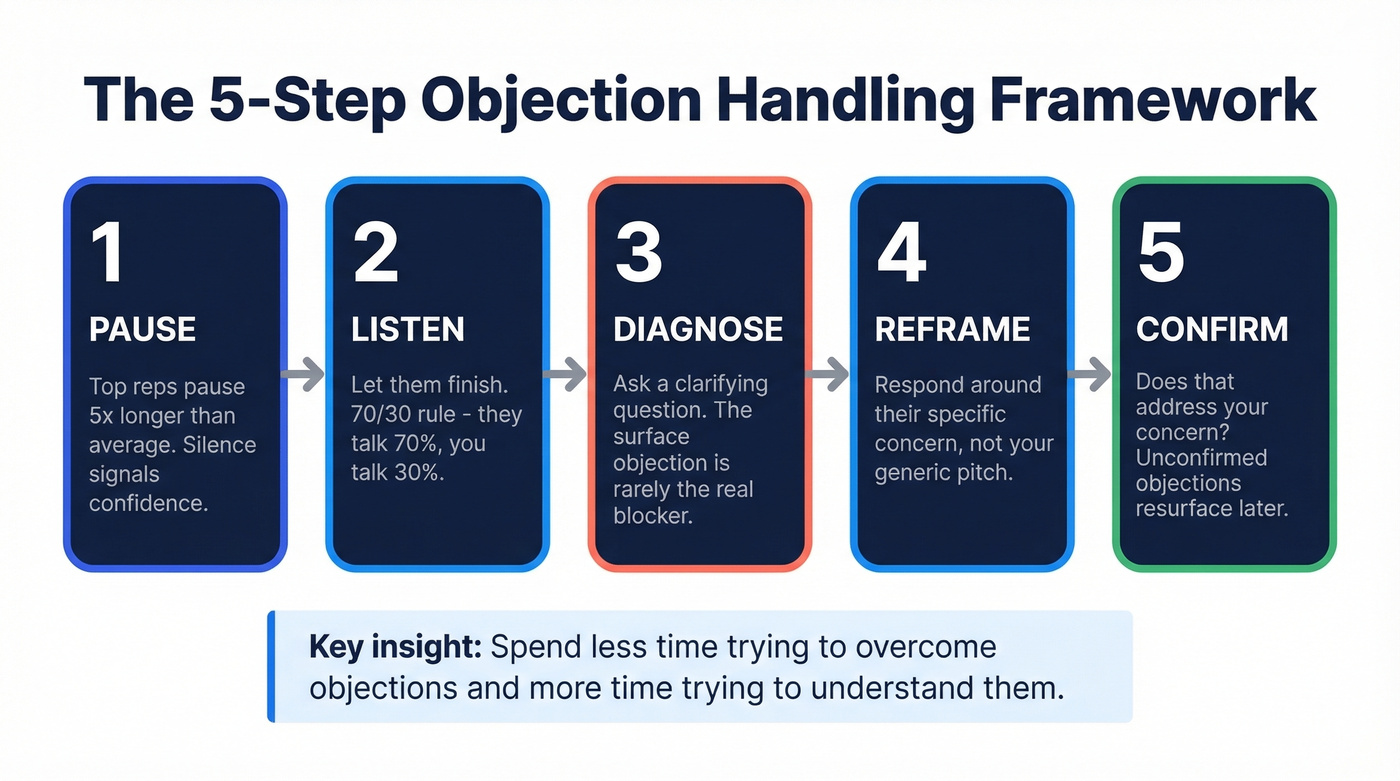 The 5-Step Objection Handling Framework

1

PAUSE

Top reps pause 5x longer than average. Silence signals confidence.

2

LISTEN

Let them finish. 70/30 rule - they talk 70%, you talk 30%.

3

DIAGNOSE

Ask a clarifying question. The surface objection is rarely the real blocker.

4

REFRAME

Respond around their specific concern, not your generic pitch.

5

CONFIRM

Does that address your concern? Unconfirmed objections resurface later.

Key insight: Spend less time trying to overcome objections and more time trying to understand them.